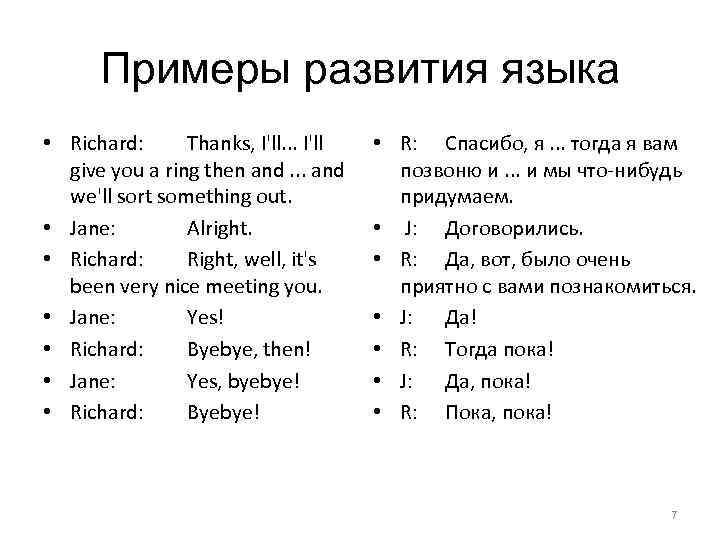 Примеры развития языка

• Richard: Thanks, I'll... I'll give you a ring then and ... and we'll sort something out.
• Jane: Alright.
• Richard: Right, well, it's been very nice meeting you.
• Jane: Yes!
• Richard: Byebye, then!
• Jane: Yes, byebye!
• Richard: Byebye!

• R: Спасибо, я ... тогда я вам позвоню и ... и мы что-нибудь придумаем.
• J: Договорились.
• R: Да, вот, было очень приятно с вами познакомиться.
• J: Да!
• R: Тогда пока!
• J: Да, пока!
• R: Пока, пока!

7